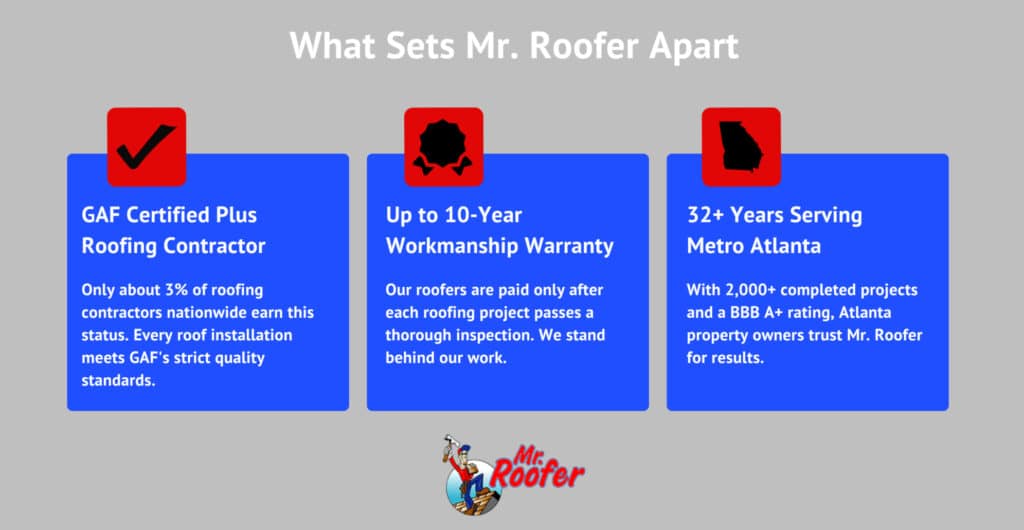 What Sets Mr. Roofer Apart

GAF Certified Plus Roofing Contractor

Only about 3% of roofing contractors nationwide earn this status. Every roof installation meets GAF's strict quality standards.

Up to 10-Year Workmanship Warranty

Our roofers are paid only after each roofing project passes a thorough inspection. We stand behind our work.

32+ Years Serving Metro Atlanta

With 2,000+ completed projects and a BBB A+ rating, Atlanta property owners trust Mr. Roofer for results.

Mr. Roofer